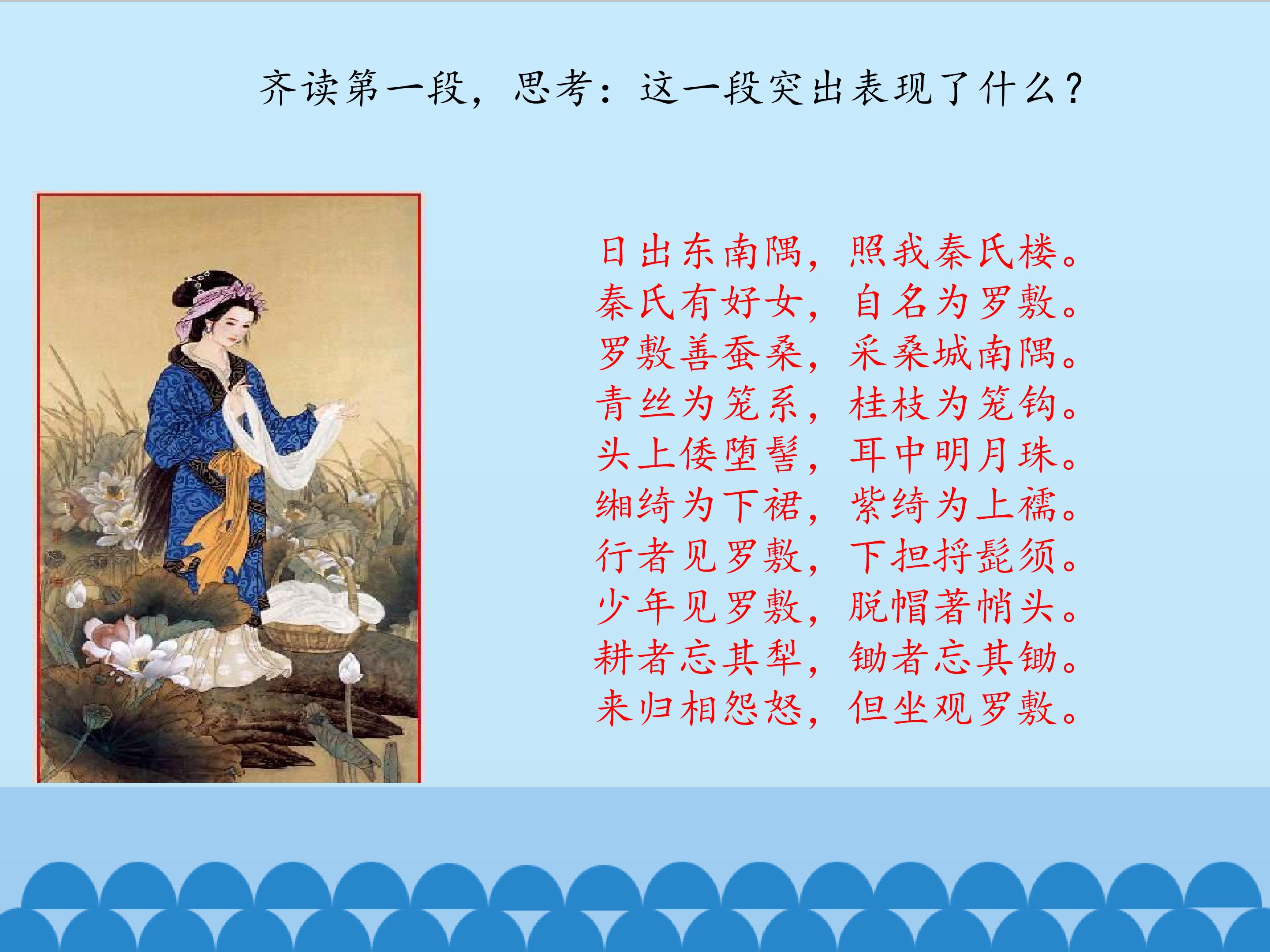 齐读第一段，思考：这一段突出表现了什么？

日出东南隅，照我秦氏楼。
秦氏有好女，自名为罗敷。
罗敷善蚕桑，采桑城南隅。
青丝为笼系，桂枝为笼钩。
头上倭堕髻，耳中明月珠。
缃绮为下裙，紫绮为上襦。
行者见罗敷，下担捋髭须。
少年见罗敷，脱帽著帩头。
耕者忘其犁，锄者忘其锄。
来归相怨怒，但坐观罗敷。